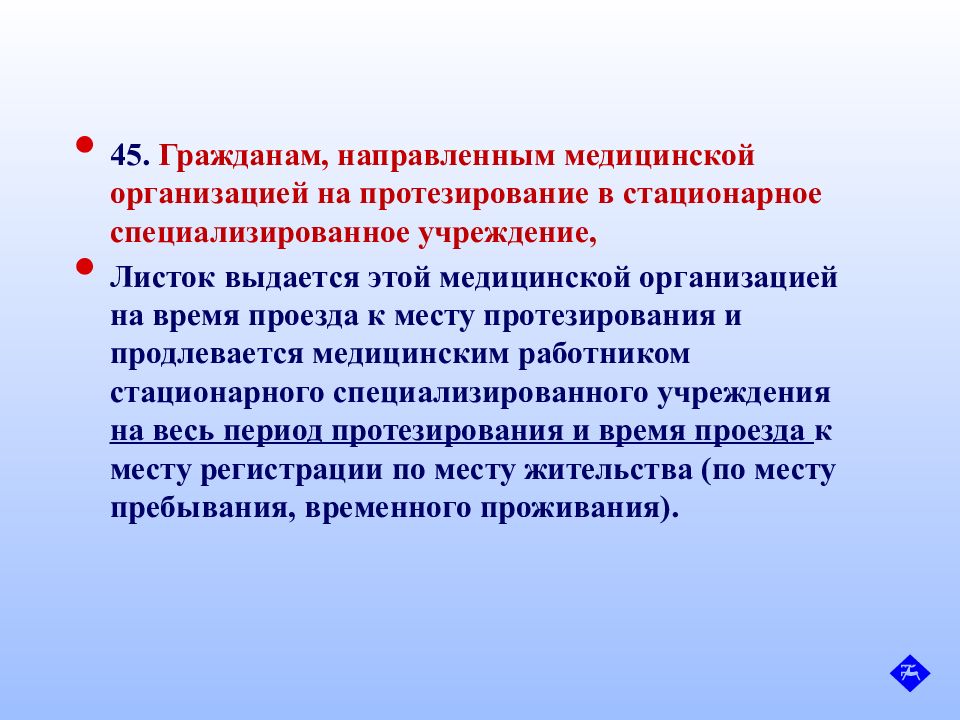 • 45. Гражданам, направленным медицинской организацией на протезирование в стационарное специализированное учреждение,

• Листок выдается этой медицинской организацией на время проезда к месту протезирования и продлевается медицинским работником стационарного специализированного учреждения на весь период протезирования и время проезда к месту регистрации по месту жительства (по месту пребывания, временного проживания).